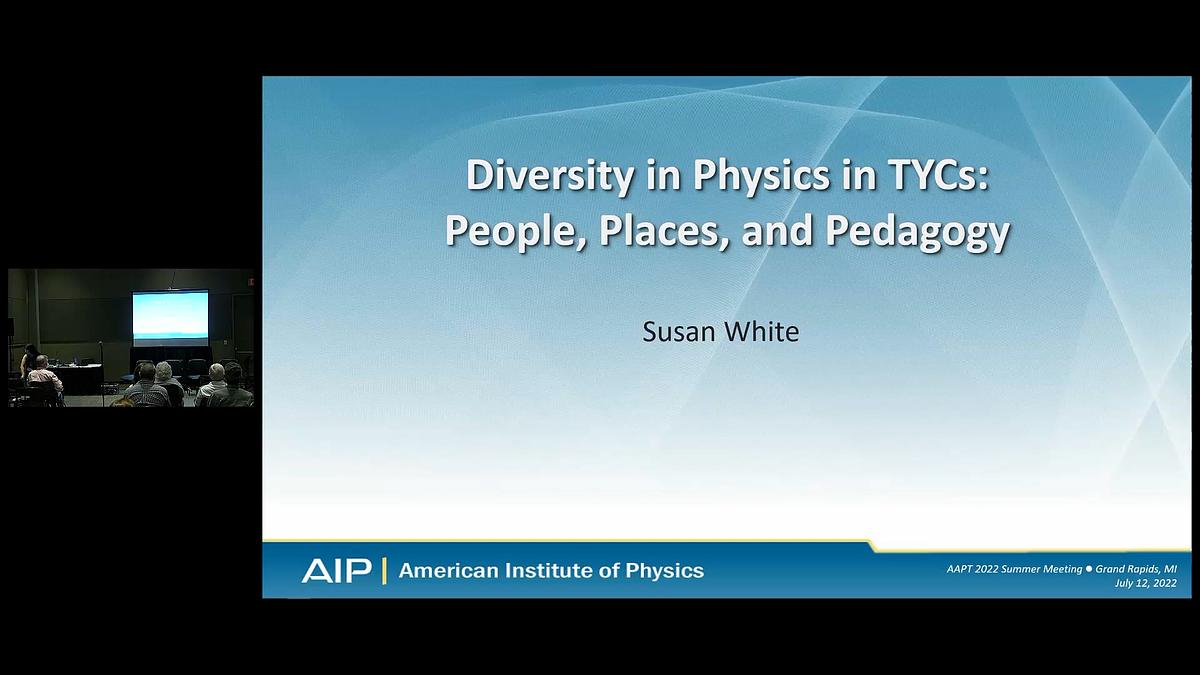 Diversity in Physics in TYCs:
People, Places, and Pedagogy

Susan White

AIP | American Institute of Physics

AAPT 2022 Summer Meeting ● Grand Rapids, MI
July 12, 2022